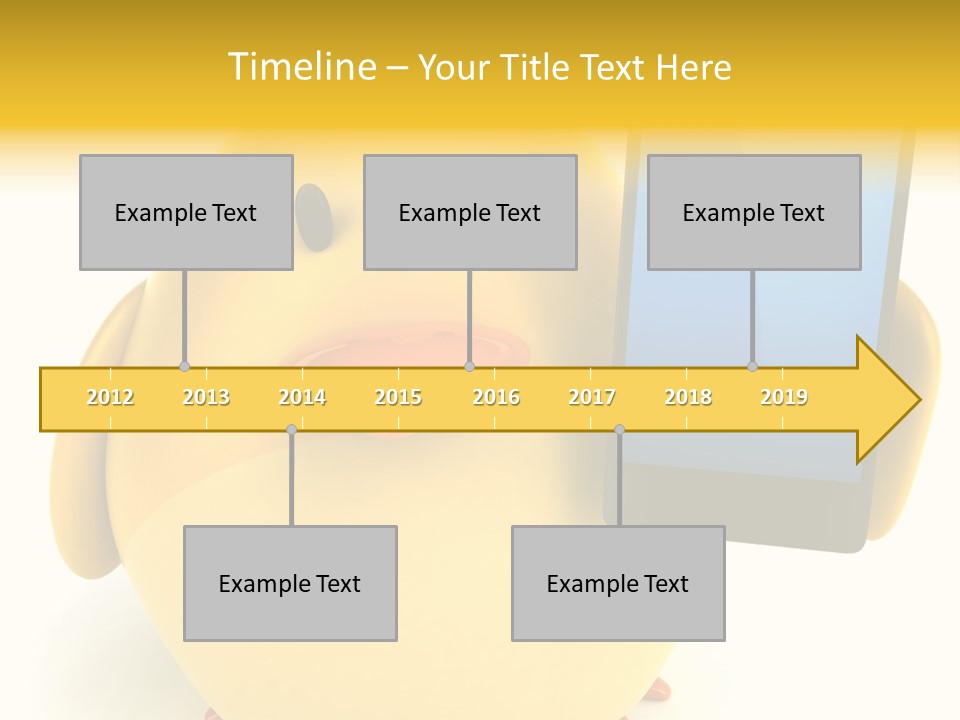 Timeline – Your Title Text Here

Example Text

Example Text

Example Text

2012 2013 2014 2015 2016 2017 2018 2019

Example Text

Example Text